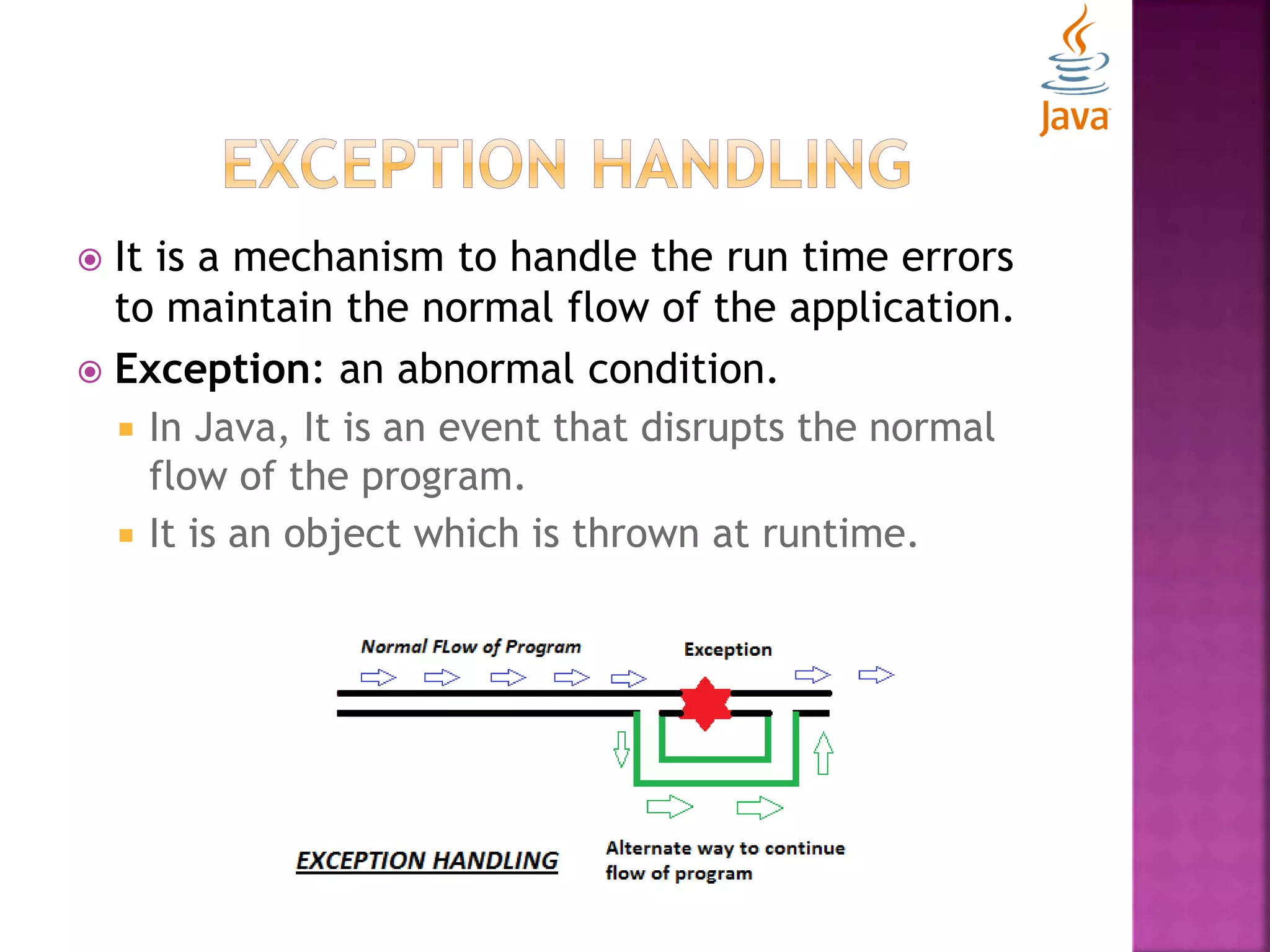 Java

EXCEPTION HANDLING

It is a mechanism to handle the run time errors to maintain the normal flow of the application.

Exception: an abnormal condition.

In Java, It is an event that disrupts the normal flow of the program.

It is an object which is thrown at runtime.

Normal FLow of Program

Exception

EXCEPTION HANDLING

Alternate way to continue flow of program